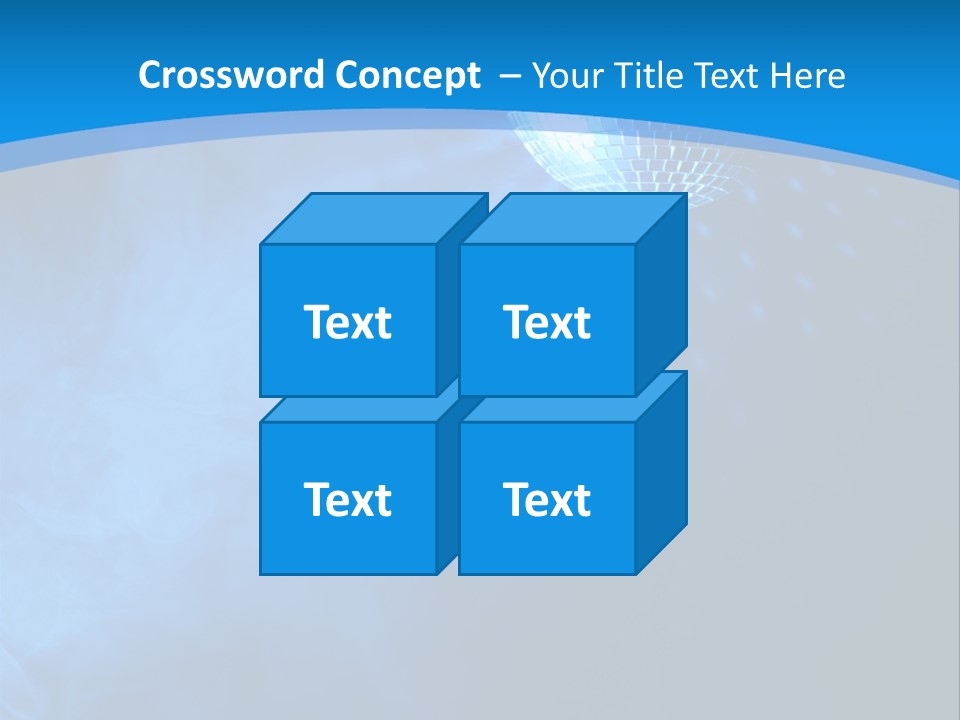 Crossword Concept – Your Title Text Here

Text

Text

Text

Text